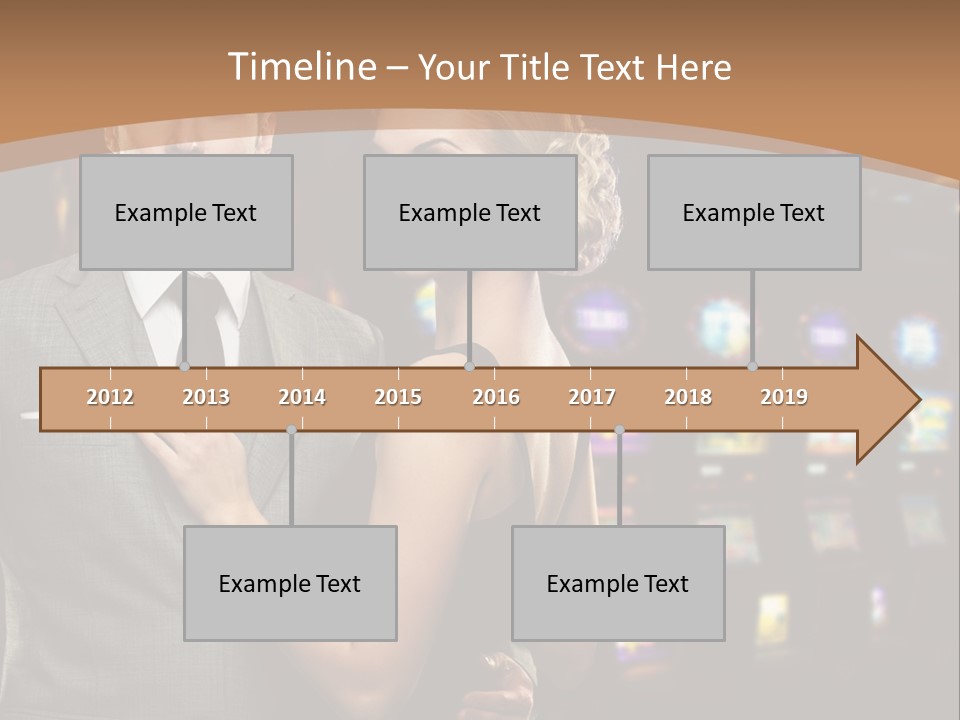 Timeline – Your Title Text Here

Example Text

Example Text

Example Text

2012 2013 2014 2015 2016 2017 2018 2019

Example Text

Example Text